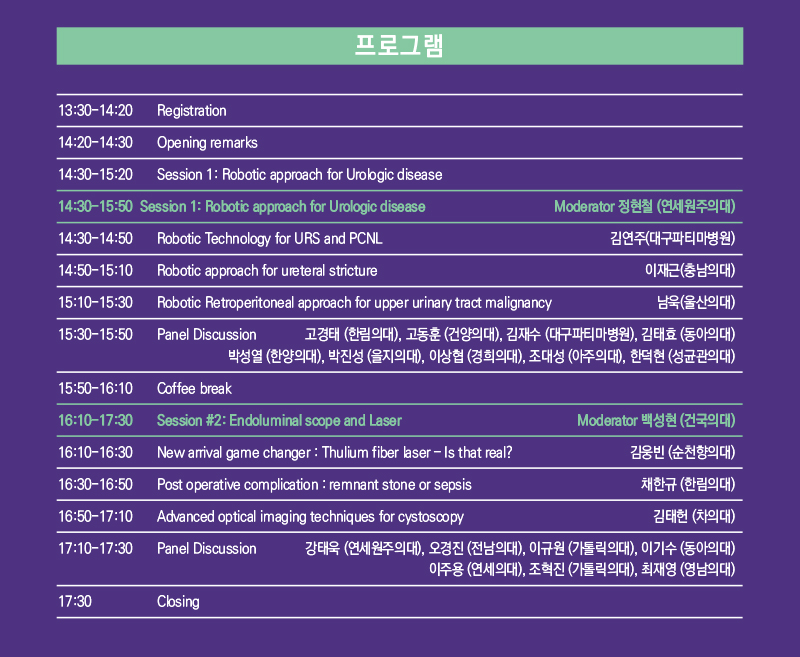 프로그램

| | | |
|---|---|---|
| 13:30-14:20 | Registration | |
| 14:20-14:30 | Opening remarks | |
| 14:30-15:20 | Session 1: Robotic approach for Urologic disease | |
| 14:30-15:50 | Session 1: Robotic approach for Urologic disease | Moderator 정현철 (연세원주의대) |
| 14:30-14:50 | Robotic Technology for URS and PCNL | 김연주(대구파티마병원) |
| 14:50-15:10 | Robotic approach for ureteral stricture | 이재근(충남의대) |
| 15:10-15:30 | Robotic Retroperitoneal approach for upper urinary tract malignancy | 남욱(울산의대) |
| 15:30-15:50 | Panel Discussion | 고경태 (한림의대), 고동훈 (건양의대), 김재수 (대구파티마병원), 김태효 (동아의대) 박성열 (한양의대), 박진성 (을지의대), 이상협 (경희의대), 조대성 (아주의대), 한덕현 (성균관의대) |
| 15:50-16:10 | Coffee break | |
| 16:10-17:30 | Session #2: Endoluminal scope and Laser | Moderator 백성현 (건국의대) |
| 16:10-16:30 | New arrival game changer : Thulium fiber laser - Is that real? | 김웅빈 (순천향의대) |
| 16:30-16:50 | Post operative complication : remnant stone or sepsis | 채한규 (한림의대) |
| 16:50-17:10 | Advanced optical imaging techniques for cystoscopy | 김태헌 (차의대) |
| 17:10-17:30 | Panel Discussion | 강태욱 (연세원주의대), 오경진 (전남의대), 이규원 (가톨릭의대), 이기수 (동아의대) 이주용 (연세의대), 조혁진 (가톨릭의대), 최재영 (영남의대) |
| 17:30 | Closing | |